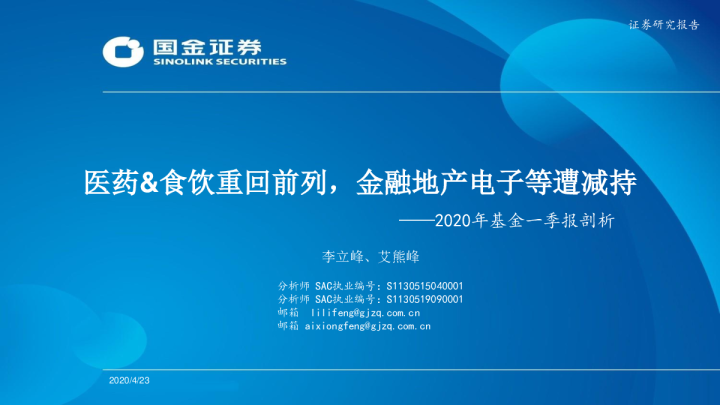 证券研究报告

国金证券
SINOLINK SECURITIES

医药&食饮重回前列，金融地产电子等遭减持

——2020年基金一季报剖析

李立峰、艾熊峰

分析师 SAC执业编号：S1130515040001
分析师 SAC执业编号：S1130519090001
邮箱 lilifeng@gjzq.com.cn
邮箱 aixiongfeng@gjzq.com.cn

2020/4/23